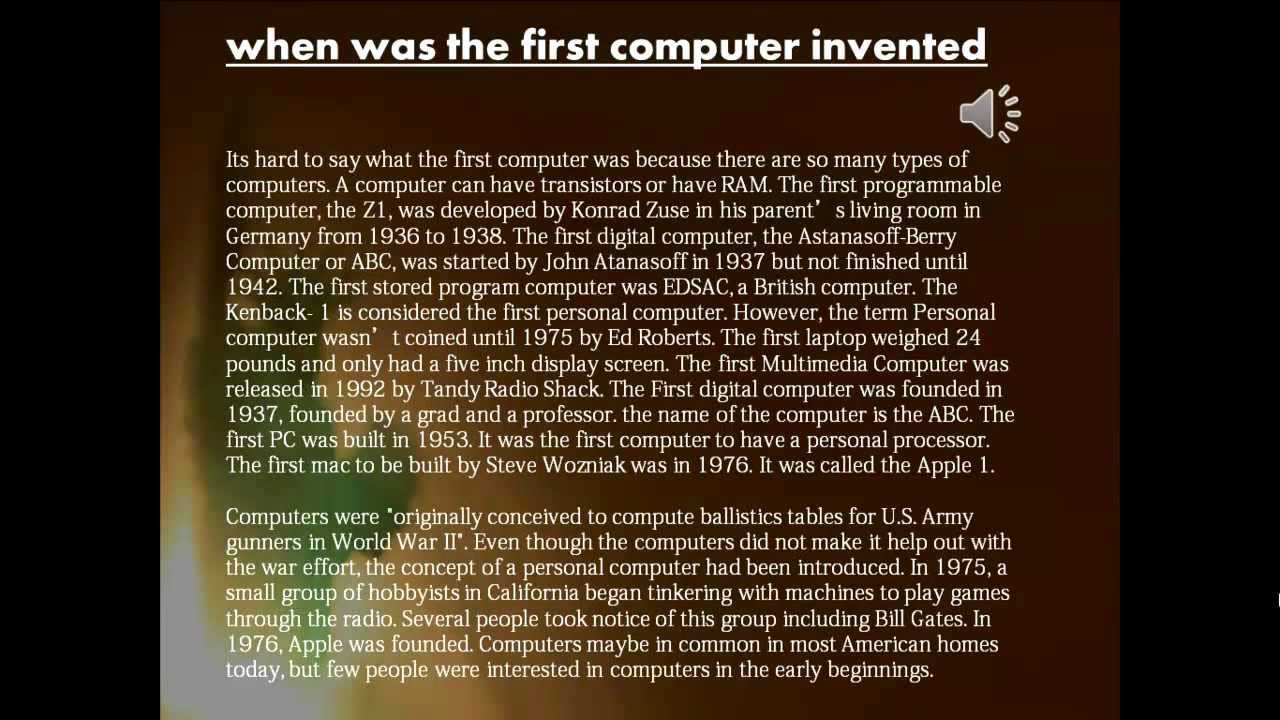 when was the first computer invented

Its hard to say what the first computer was because there are so many types of computers. A computer can have transistors or have RAM. The first programmable computer, the Z1, was developed by Konrad Zuse in his parent’s living room in Germany from 1936 to 1938. The first digital computer, the Astanasoff-Berry Computer or ABC, was started by John Atanasoff in 1937 but not finished until 1942. The first stored program computer was EDSAC, a British computer. The Kenback- 1 is considered the first personal computer. However, the term Personal computer wasn’t coined until 1975 by Ed Roberts. The first laptop weighed 24 pounds and only had a five inch display screen. The first Multimedia Computer was released in 1992 by Tandy Radio Shack. The First digital computer was founded in 1937, founded by a grad and a professor. the name of the computer is the ABC. The first PC was built in 1953. It was the first computer to have a personal processor. The first mac to be built by Steve Wozniak was in 1976. It was called the Apple 1.

Computers were "originally conceived to compute ballistics tables for U.S. Army gunners in World War II". Even though the computers did not make it help out with the war effort, the concept of a personal computer had been introduced. In 1975, a small group of hobbyists in California began tinkering with machines to play games through the radio. Several people took notice of this group including Bill Gates. In 1976, Apple was founded. Computers maybe in common in most American homes today, but few people were interested in computers in the early beginnings.